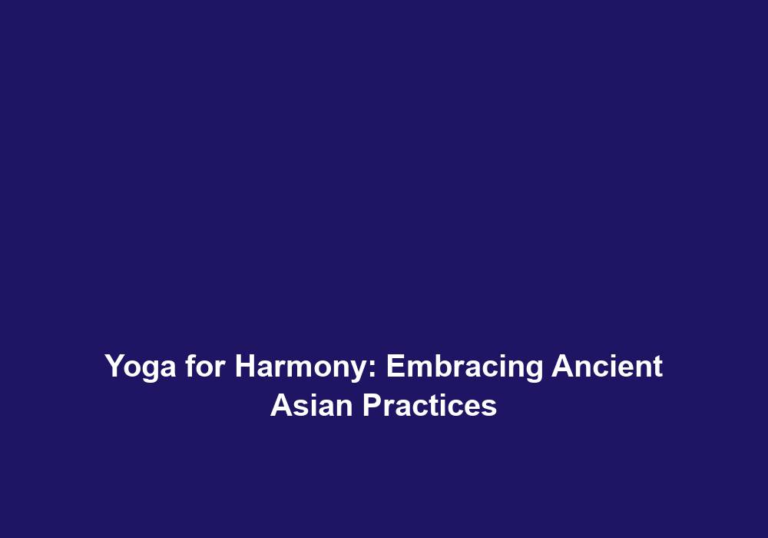 Yoga for Harmony: Embracing Ancient Asian Practices